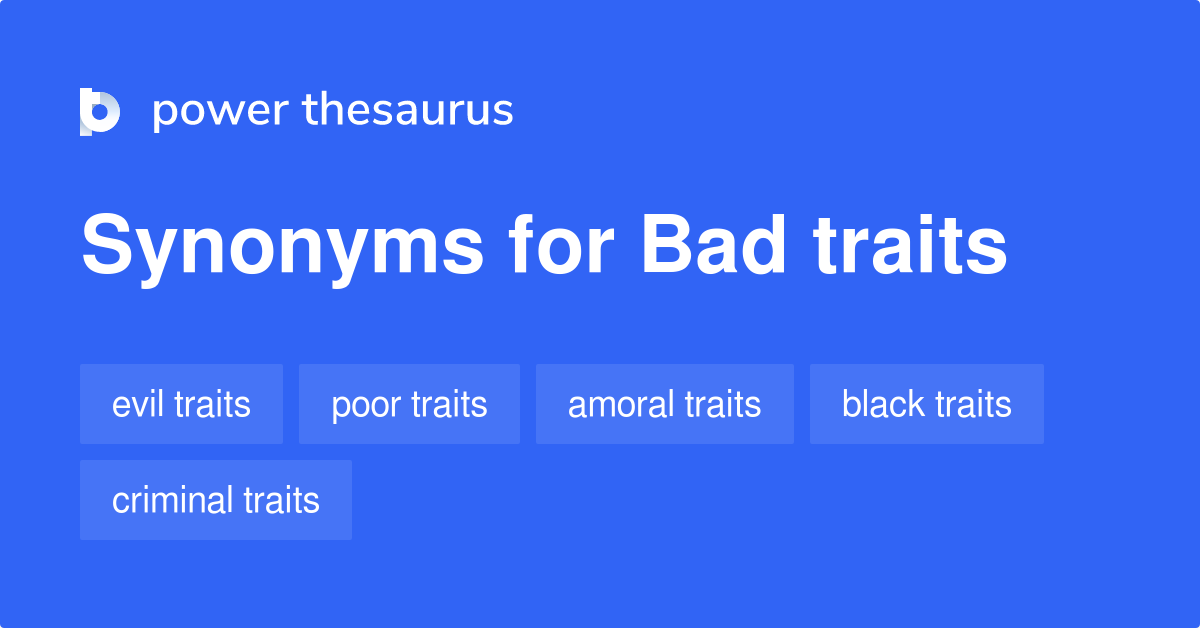 power thesaurus

Synonyms for Bad traits

evil traits
poor traits
amoral traits
black traits
criminal traits